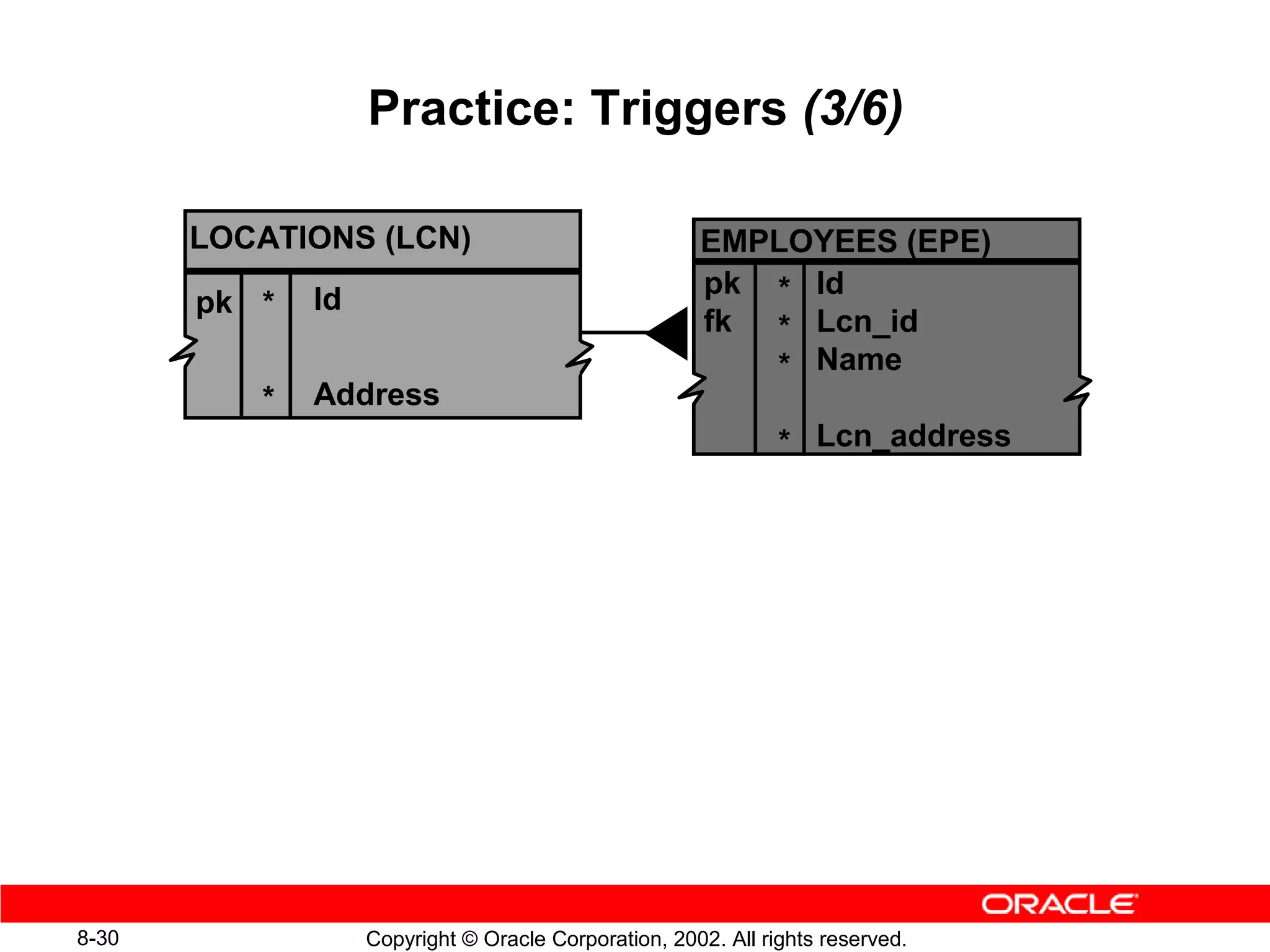 Practice: Triggers (3/6)

LOCATIONS (LCN)

pk * Id

* Address

EMPLOYEES (EPE)

pk * Id
fk * Lcn_id
* Name

* Lcn_address

ORACLE

8-30

Copyright © Oracle Corporation, 2002. All rights reserved.